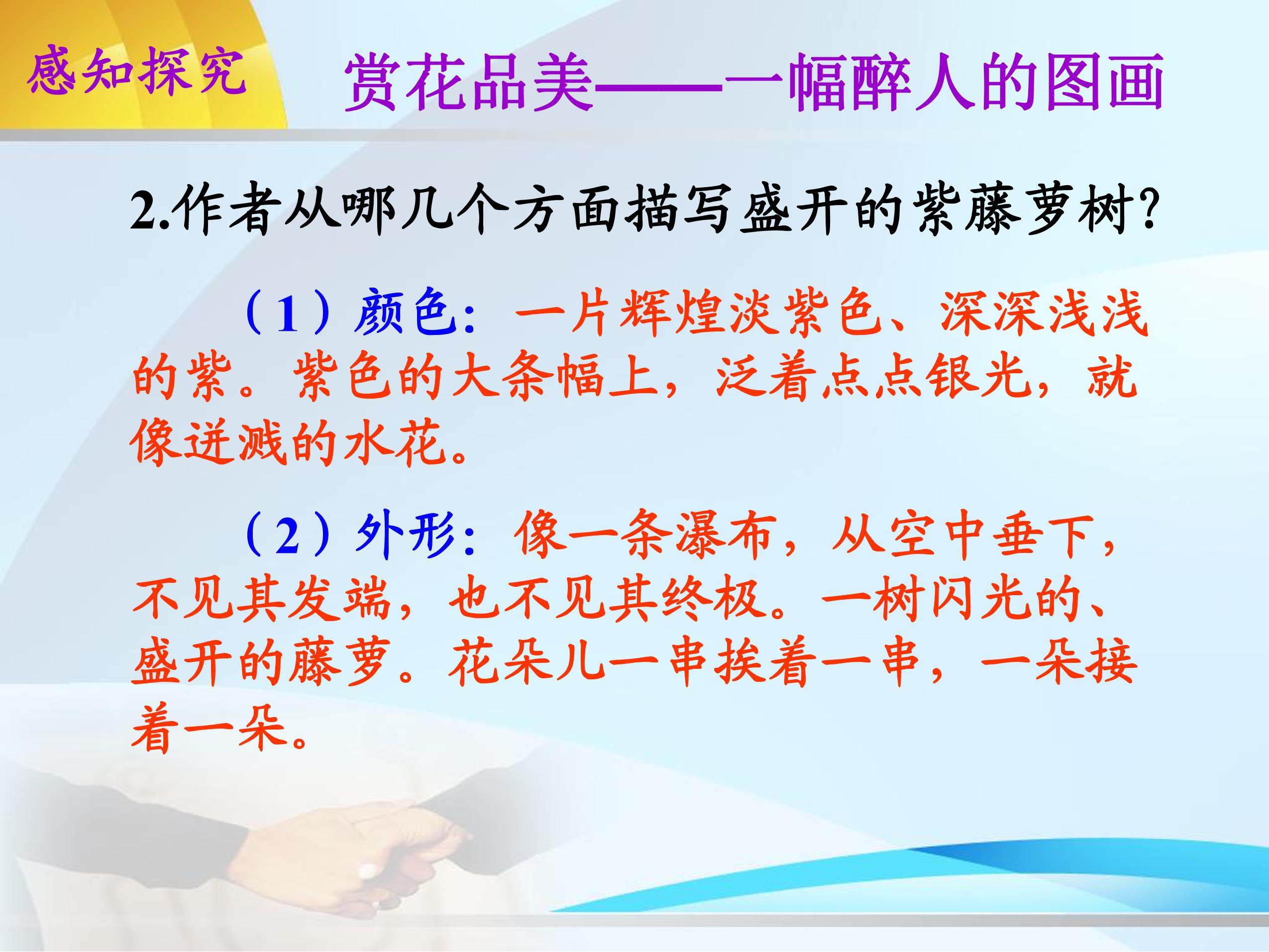 感知探究

赏花品美——一幅醉人的图画

2.作者从哪几个方面描写盛开的紫藤萝树?

（1）颜色：一片辉煌淡紫色、深深浅浅的紫。紫色的大条幅上，泛着点点银光，就像迸溅的水花。

（2）外形：像一条瀑布，从空中垂下，不见其发端，也不见其终极。一树闪光的、盛开的藤萝。花朵儿一串挨着一串，一朵接着一朵。